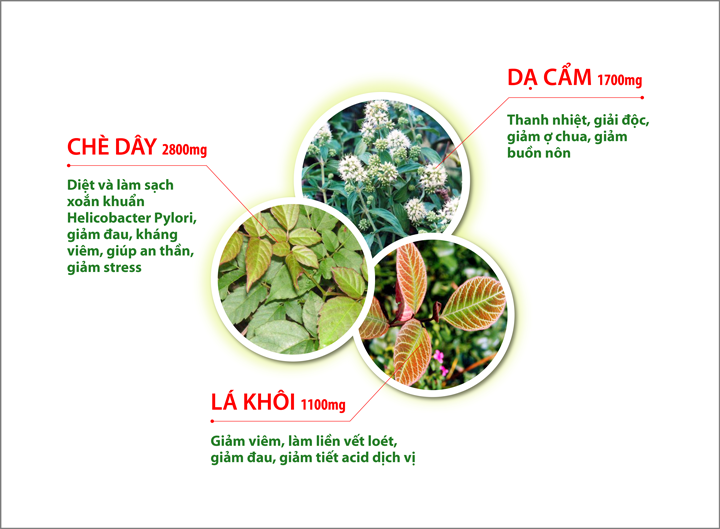 DẠ CẨM 1700mg

Thanh nhiệt, giải độc, giảm ợ chua, giảm buồn nôn

CHÈ DÂY 2800mg

Diệt và làm sạch xoắn khuẩn Helicobacter Pylori, giảm đau, kháng viêm, giúp an thần, giảm stress

LÁ KHÔI 1100mg

Giảm viêm, làm liền vết loét, giảm đau, giảm tiết acid dịch vị